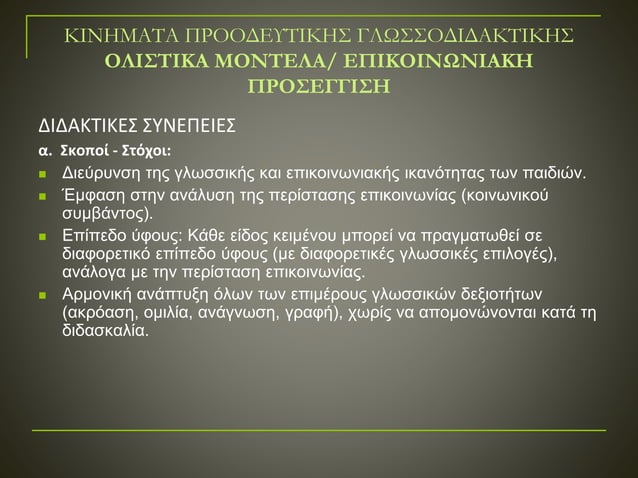 ΚΙΝΗΜΑΤΑ ΠΡΟΟΔΕΥΤΙΚΗΣ ΓΛΩΣΣΟΔΙΔΑΚΤΙΚΗΣ
ΟΛΙΣΤΙΚΑ ΜΟΝΤΕΛΑ/ ΕΠΙΚΟΙΝΩΝΙΑΚΗ ΠΡΟΣΕΓΓΙΣΗ

ΔΙΔΑΚΤΙΚΕΣ ΣΥΝΕΠΕΙΕΣ

α. Σκοποί - Στόχοι:

Διεύρυνση της γλωσσικής και επικοινωνιακής ικανότητας των παιδιών.

Έμφαση στην ανάλυση της περίστασης επικοινωνίας (κοινωνικού συμβάντος).

Επίπεδο ύφους: Κάθε είδος κειμένου μπορεί να πραγματωθεί σε διαφορετικό επίπεδο ύφους (με διαφορετικές γλωσσικές επιλογές), ανάλογα με την περίσταση επικοινωνίας.

Αρμονική ανάπτυξη όλων των επιμέρους γλωσσικών δεξιοτήτων (ακρόαση, ομιλία, ανάγνωση, γραφή), χωρίς να απομονώνονται κατά τη διδασκαλία.